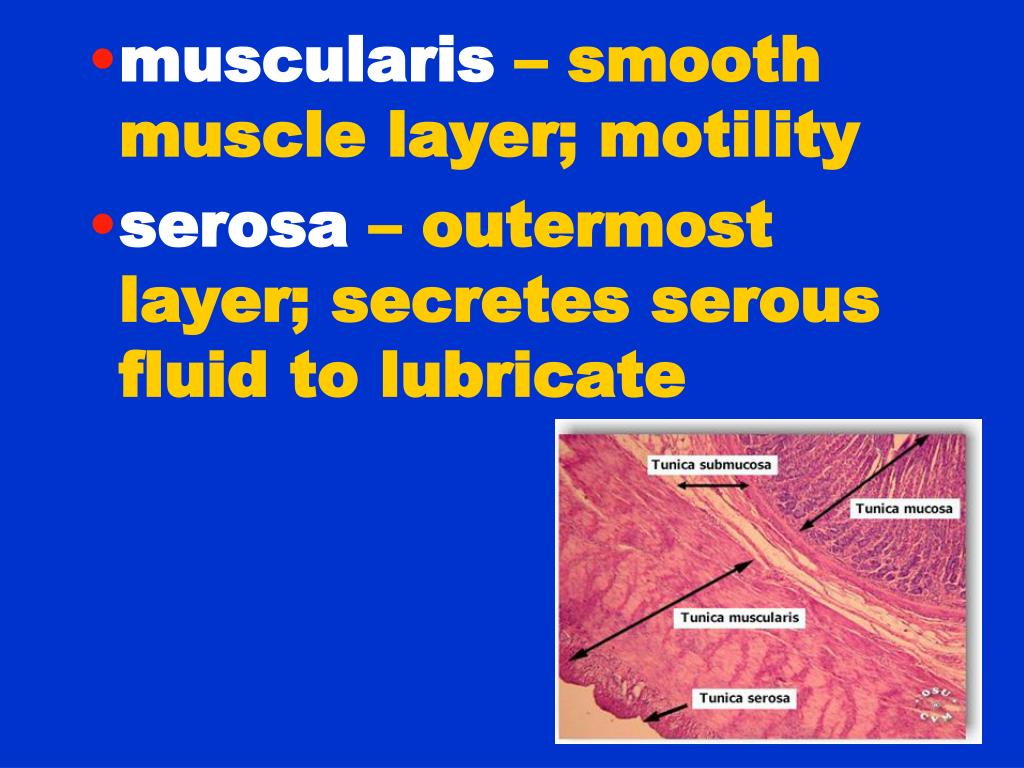 • muscularis – smooth muscle layer; motility
• serosa – outermost layer; secretes serous fluid to lubricate

Tunica submucosa
Tunica mucosa
Tunica muscularis
Tunica serosa
OSU CVM